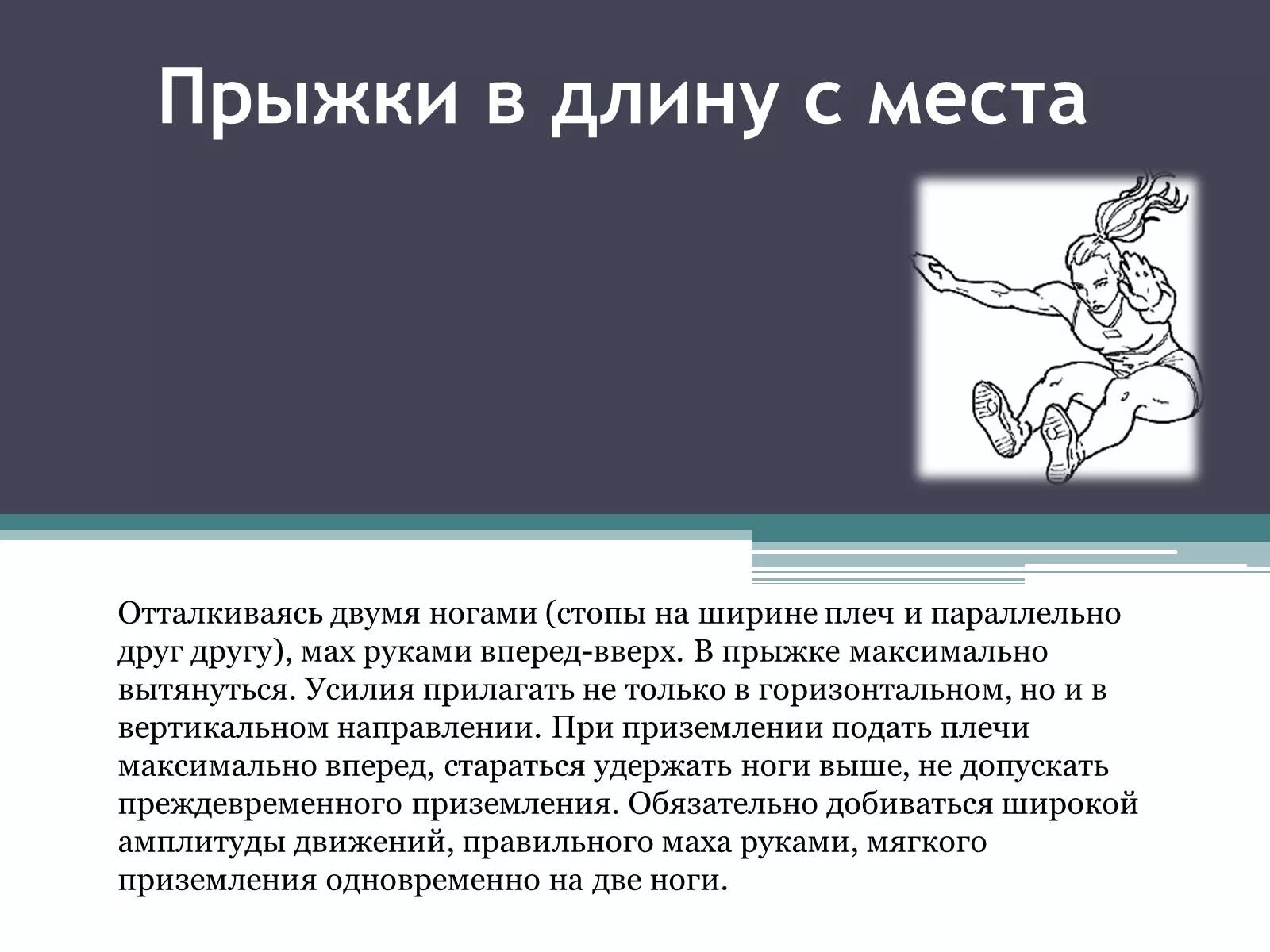 Прыжки в длину с места

Отталкиваясь двумя ногами (стопы на ширине плеч и параллельно друг другу), мах руками вперед-вверх. В прыжке максимально вытянуться. Усилия прилагать не только в горизонтальном, но и в вертикальном направлении. При приземлении подать плечи максимально вперед, стараться удержать ноги выше, не допускать преждевременного приземления. Обязательно добиваться широкой амплитуды движений, правильного маха руками, мягкого приземления одновременно на две ноги.